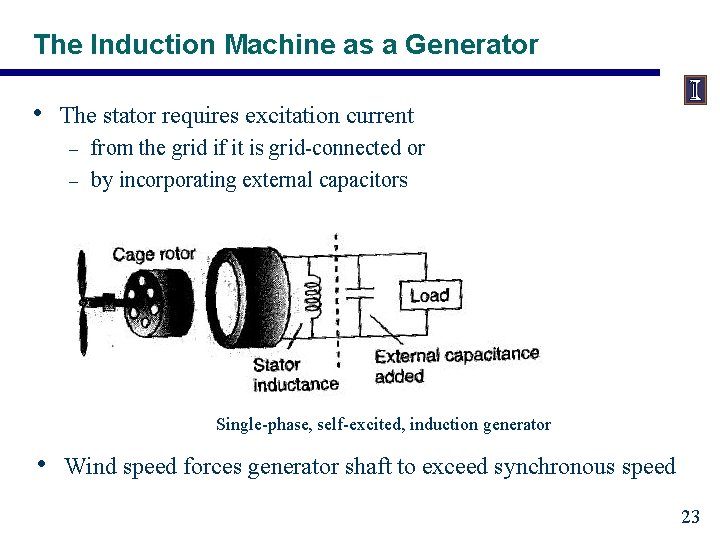 The Induction Machine as a Generator

I

• The stator requires excitation current
– from the grid if it is grid-connected or
– by incorporating external capacitors

Cage rotor

Load

Stator inductance

External capacitance added

Single-phase, self-excited, induction generator

• Wind speed forces generator shaft to exceed synchronous speed

23